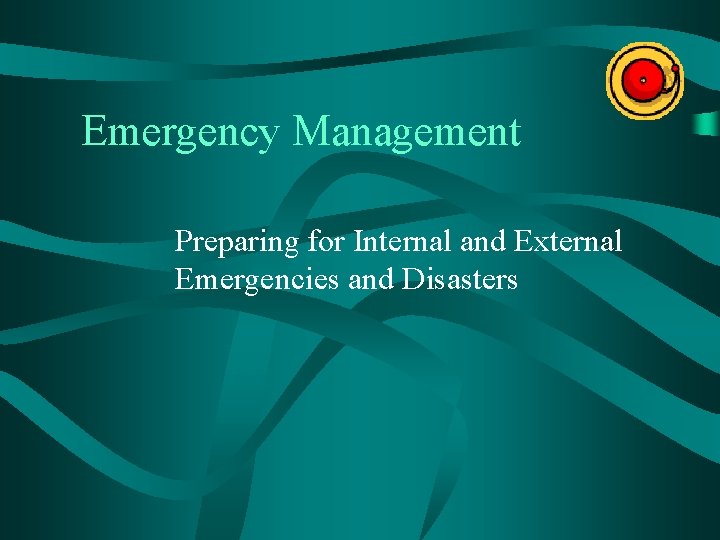 Emergency Management

Preparing for Internal and External Emergencies and Disasters